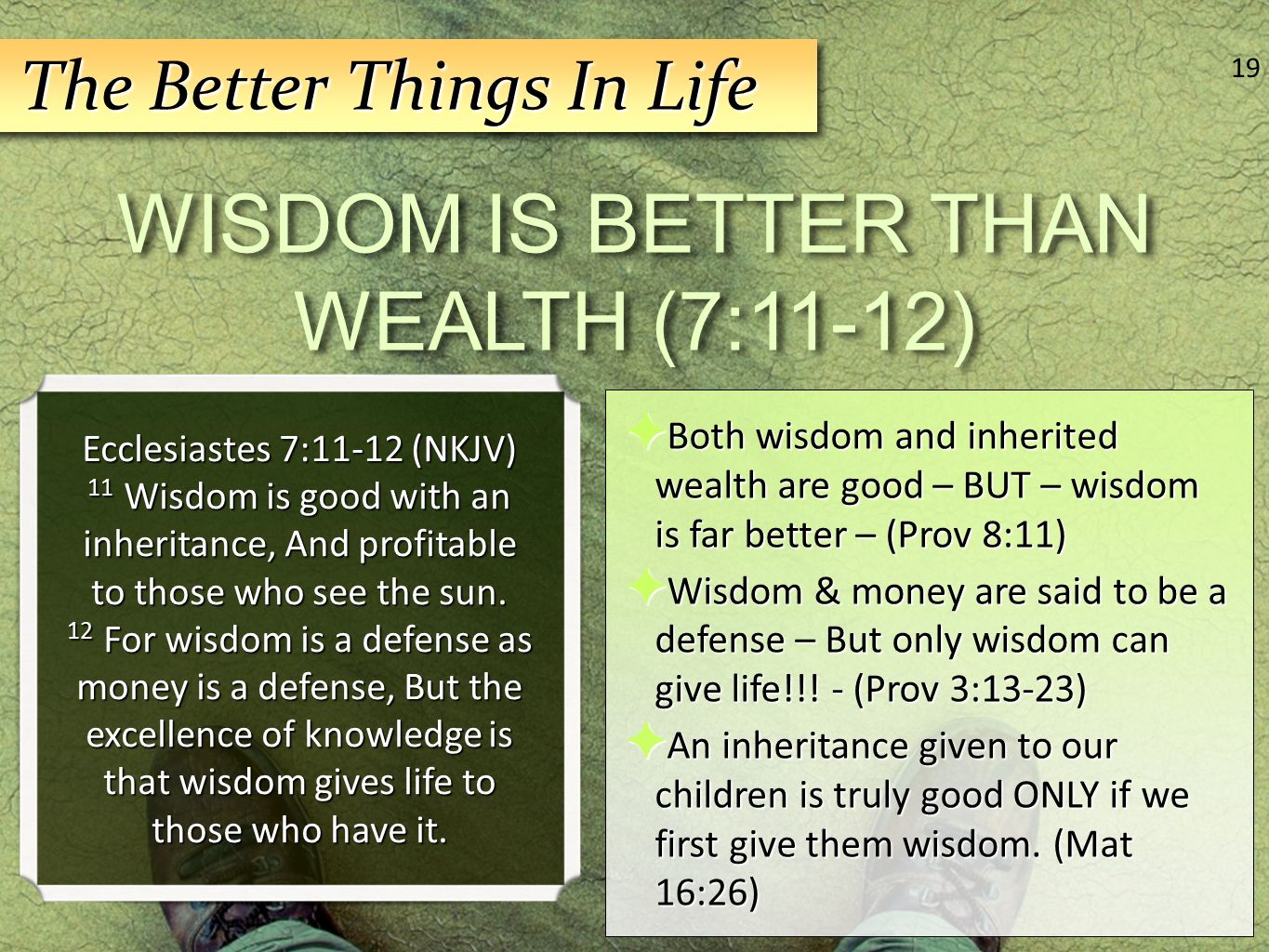 The Better Things In Life

19

WISDOM IS BETTER THAN WEALTH (7:11-12)

Ecclesiastes 7:11-12 (NKJV)
$^{11}$ Wisdom is good with an inheritance, And profitable to those who see the sun.
$^{12}$ For wisdom is a defense as money is a defense, But the excellence of knowledge is that wisdom gives life to those who have it.

Both wisdom and inherited wealth are good – BUT – wisdom is far better – (Prov 8:11)

Wisdom & money are said to be a defense – But only wisdom can give life!!! - (Prov 3:13-23)

An inheritance given to our children is truly good ONLY if we first give them wisdom. (Mat 16:26)